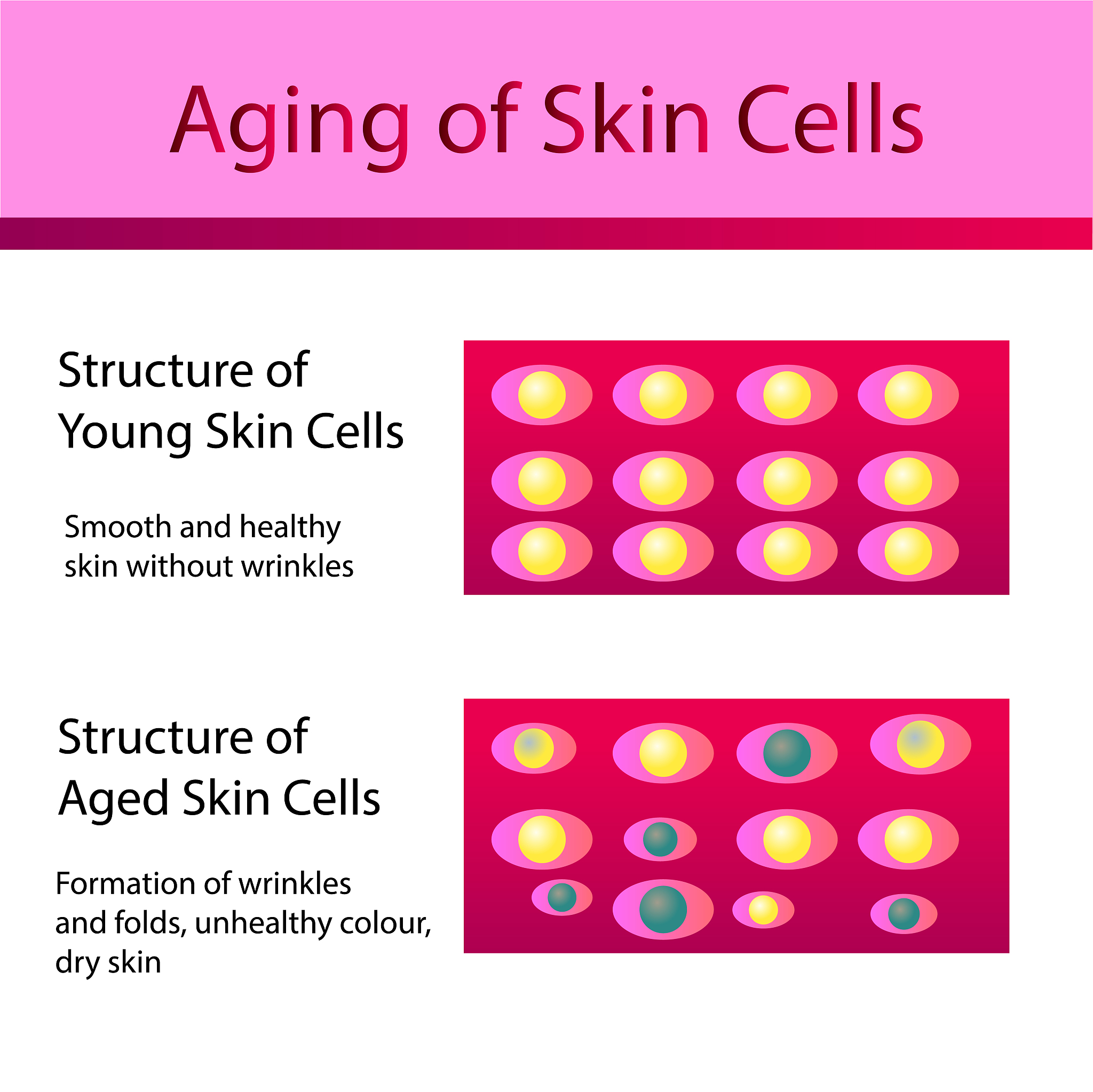 Aging of Skin Cells

Structure of Young Skin Cells

Smooth and healthy skin without wrinkles

Structure of Aged Skin Cells

Formation of wrinkles and folds, unhealthy colour, dry skin